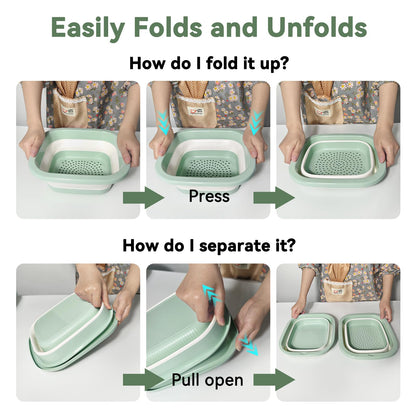 Easily Folds and Unfolds

How do I fold it up?

Press

How do I separate it?

Pull open